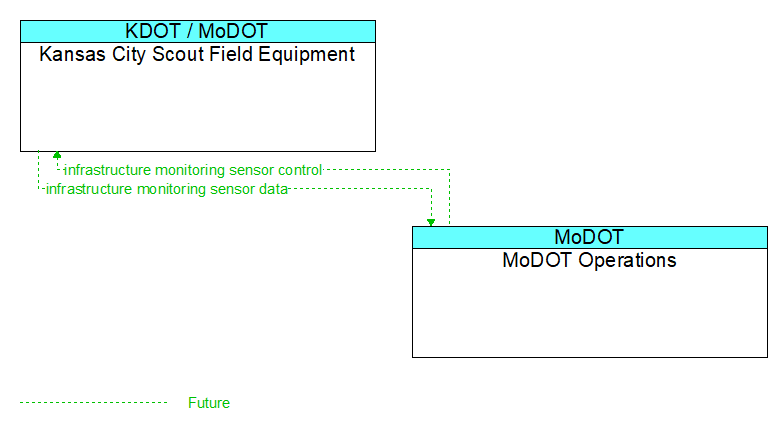 KDOT / MoDOT
Kansas City Scout Field Equipment

infrastructure monitoring sensor control
infrastructure monitoring sensor data

MoDOT
MoDOT Operations

Future